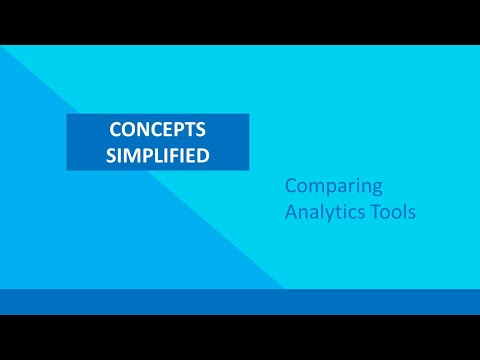 CONCEPTS SIMPLIFIED

Comparing Analytics Tools